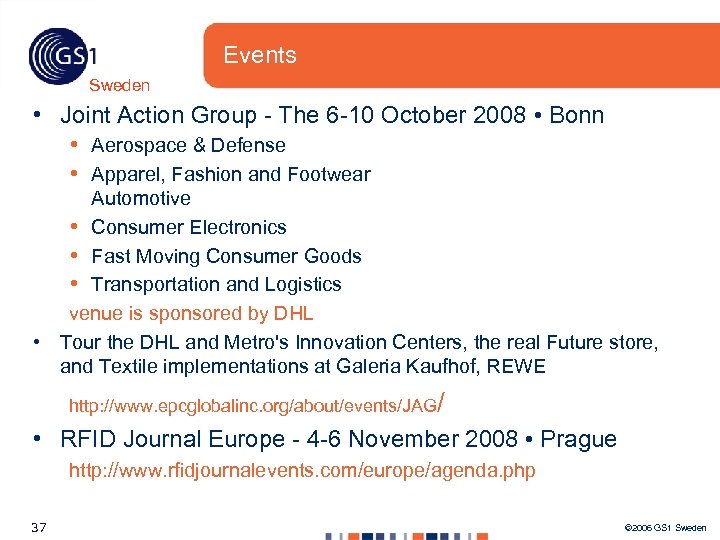 GS1 Sweden

Events

• Joint Action Group - The 6-10 October 2008 • Bonn
• Aerospace & Defense
• Apparel, Fashion and Footwear Automotive
• Consumer Electronics
• Fast Moving Consumer Goods
• Transportation and Logistics
venue is sponsored by DHL
• Tour the DHL and Metro's Innovation Centers, the real Future store, and Textile implementations at Galeria Kaufhof, REWE
http://www.epcglobalinc.org/about/events/JAG/
• RFID Journal Europe - 4-6 November 2008 • Prague
http://www.rfidjournalevents.com/europe/agenda.php

37

©2006 GS1 Sweden